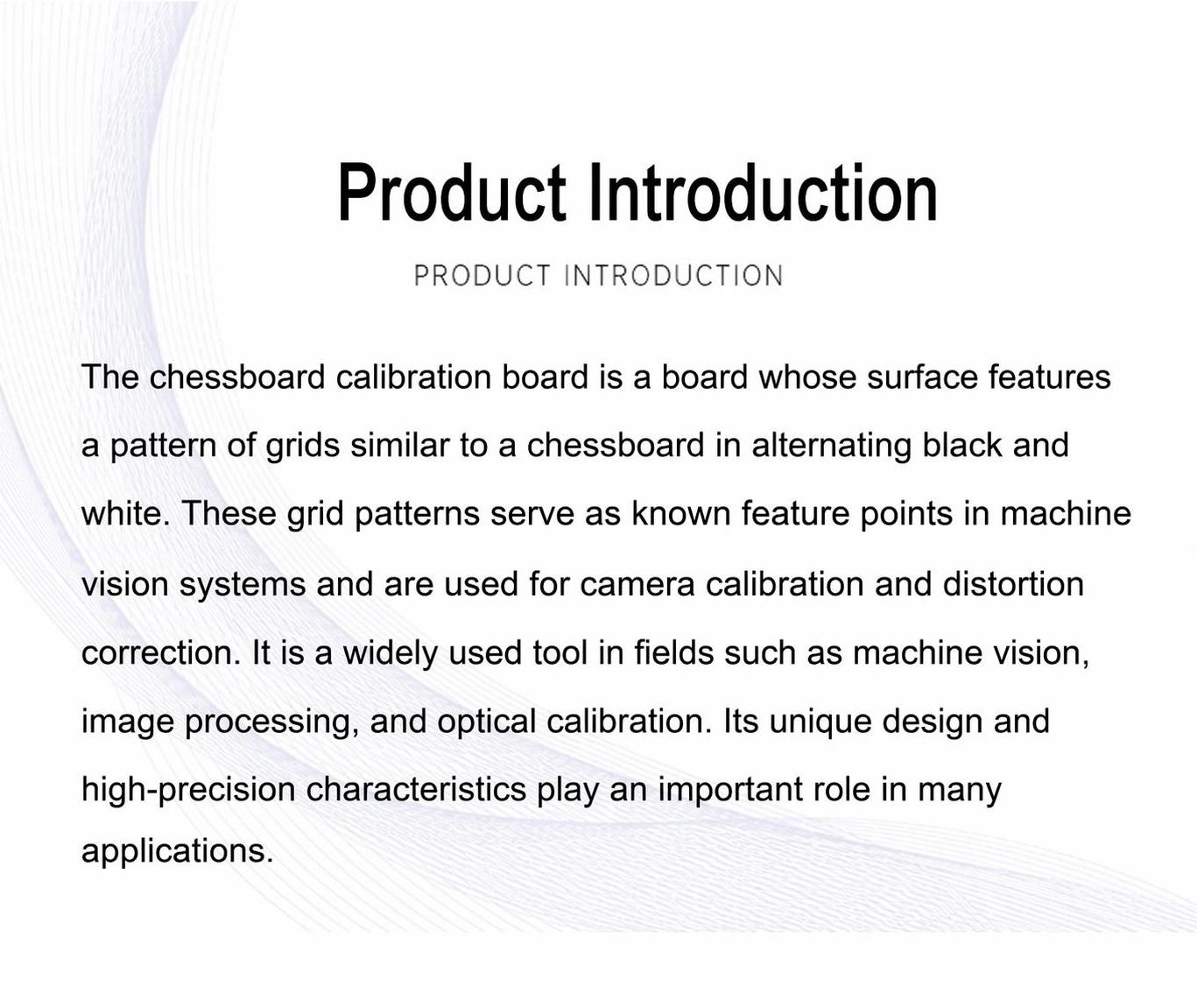 Product Introduction

PRODUCT INTRODUCTION

The chessboard calibration board is a board whose surface features a pattern of grids similar to a chessboard in alternating black and white. These grid patterns serve as known feature points in machine vision systems and are used for camera calibration and distortion correction. It is a widely used tool in fields such as machine vision, image processing, and optical calibration. Its unique design and high-precision characteristics play an important role in many applications.